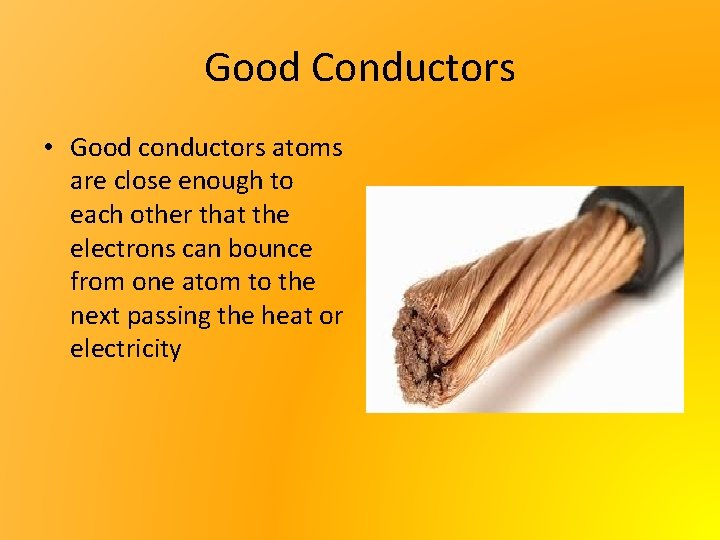 Good Conductors

• Good conductors atoms are close enough to each other that the electrons can bounce from one atom to the next passing the heat or electricity